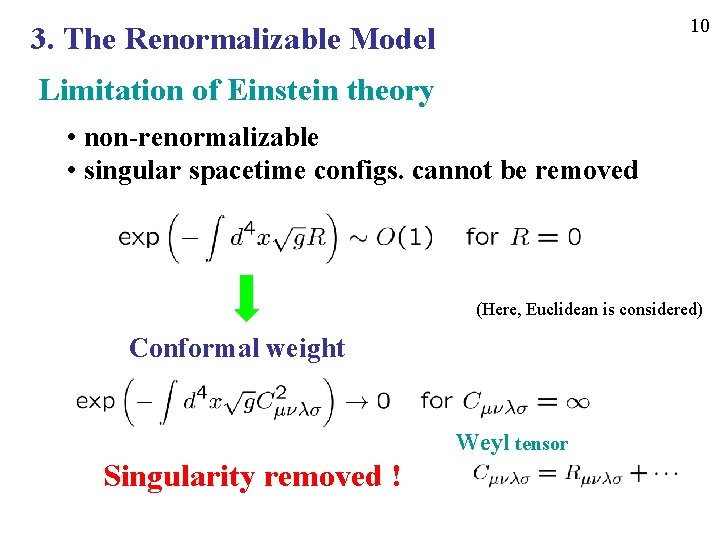 10

3. The Renormalizable Model

Limitation of Einstein theory

• non-renormalizable
• singular spacetime configs. cannot be removed

$\exp\left(-\int d^4x\sqrt{g}R\right) \sim O(1)$ for $R = 0$

(Here, Euclidean is considered)

Conformal weight

$\exp\left(-\int d^4x\sqrt{g}C^2_{\mu\nu\lambda\sigma}\right) \to 0$ for $C_{\mu\nu\lambda\sigma} = \infty$

Weyl tensor

Singularity removed !

$C_{\mu\nu\lambda\sigma} = R_{\mu\nu\lambda\sigma} + \cdots$